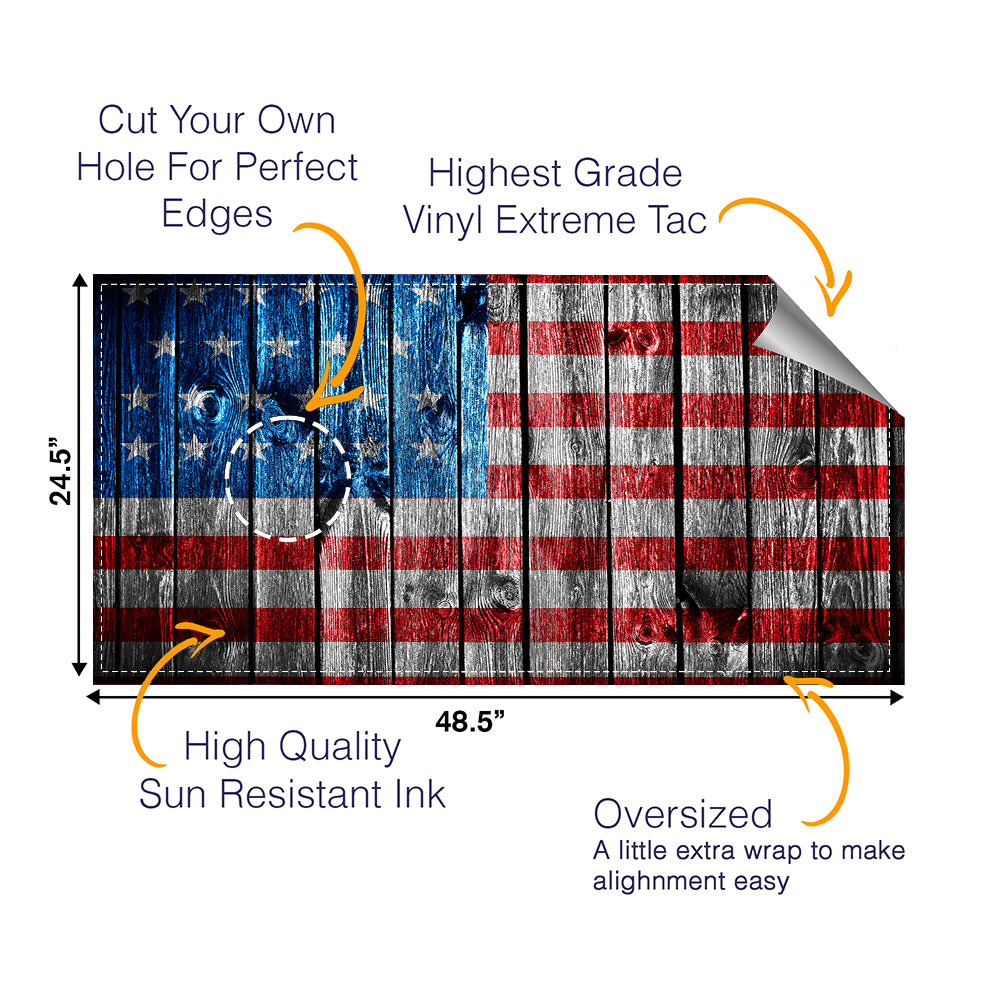 Cut Your Own Hole For Perfect Edges

Highest Grade Vinyl Extreme Tac

24.5”

48.5”

High Quality Sun Resistant Ink

Oversized
A little extra wrap to make alighnment easy